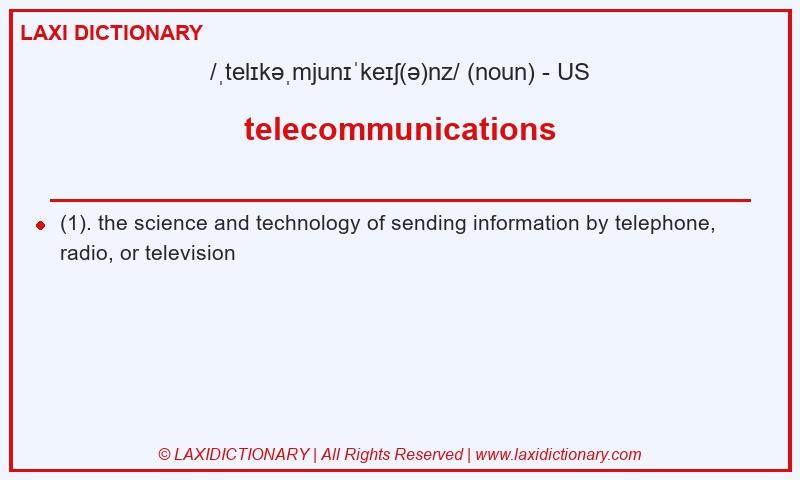 LAXI DICTIONARY

/ˌtelɪkəˌmjunɪˈkeɪʃ(ə)nz/ (noun) - US

telecommunications

(1). the science and technology of sending information by telephone, radio, or television

© LAXIDICTIONARY | All Rights Reserved | www.laxidictionary.com